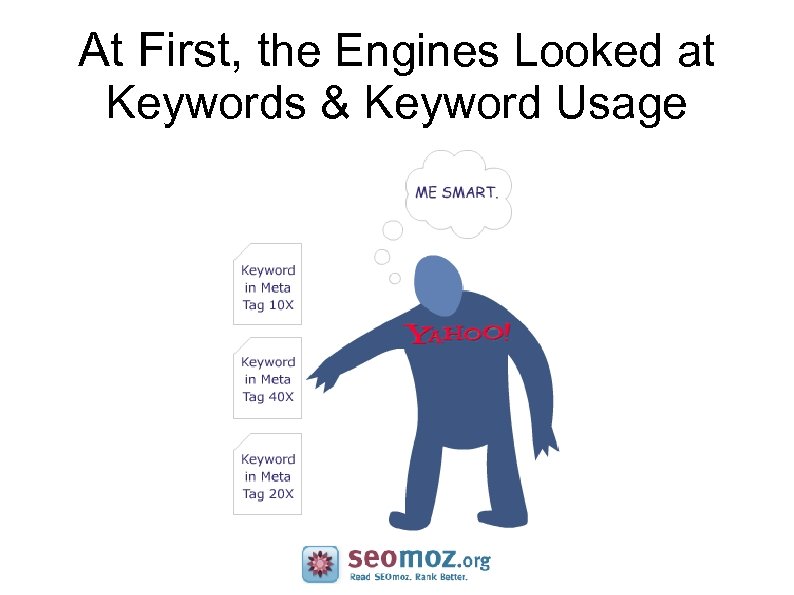 At First, the Engines Looked at Keywords & Keyword Usage

ME SMART.

Keyword in Meta Tag 10X

Keyword in Meta Tag 40X

Keyword in Meta Tag 20X

YAHOO!

seomoz.org
Read SEOmoz. Rank Better.